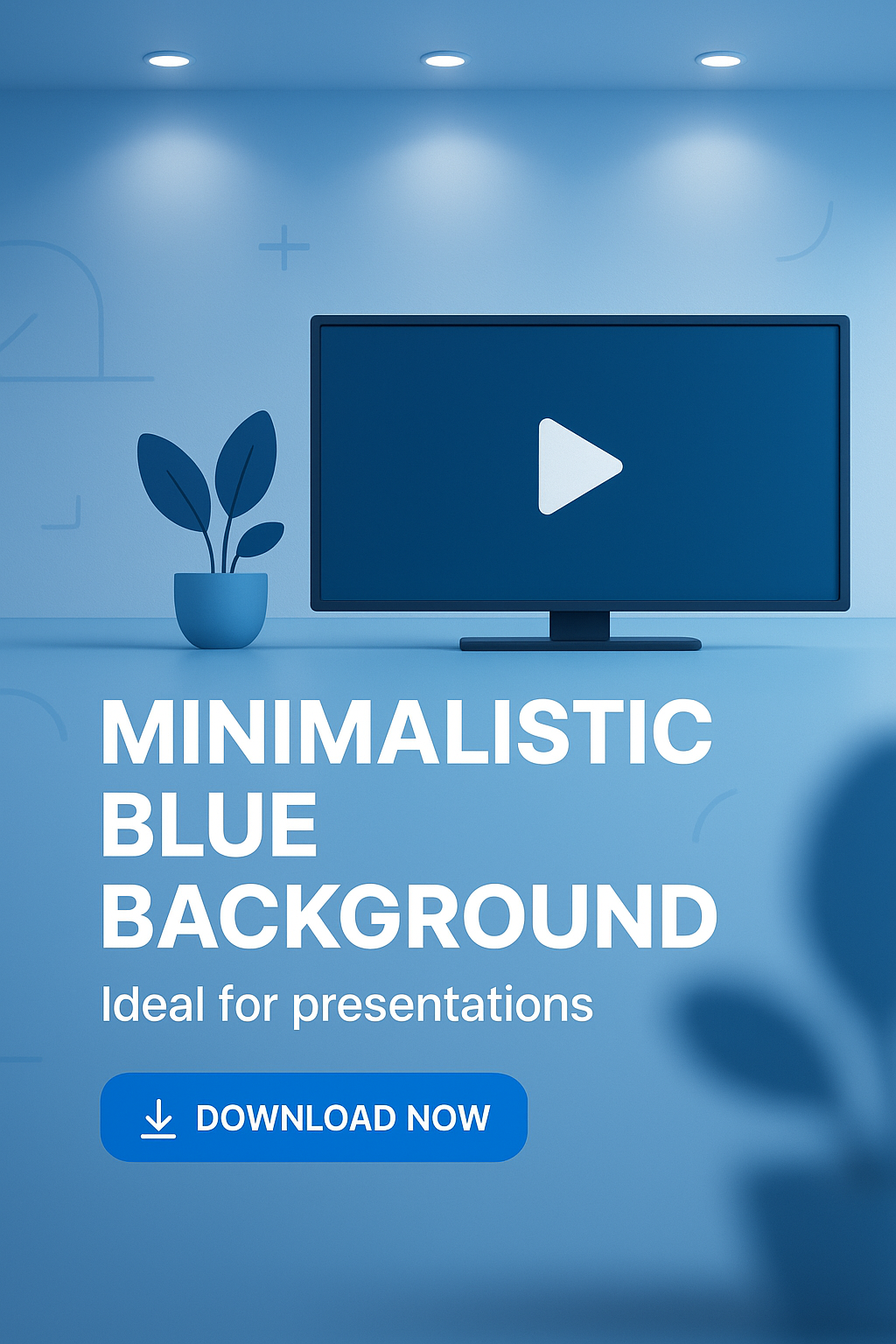 MINIMALISTIC BLUE BACKGROUND

Ideal for presentations

DOWNLOAD NOW